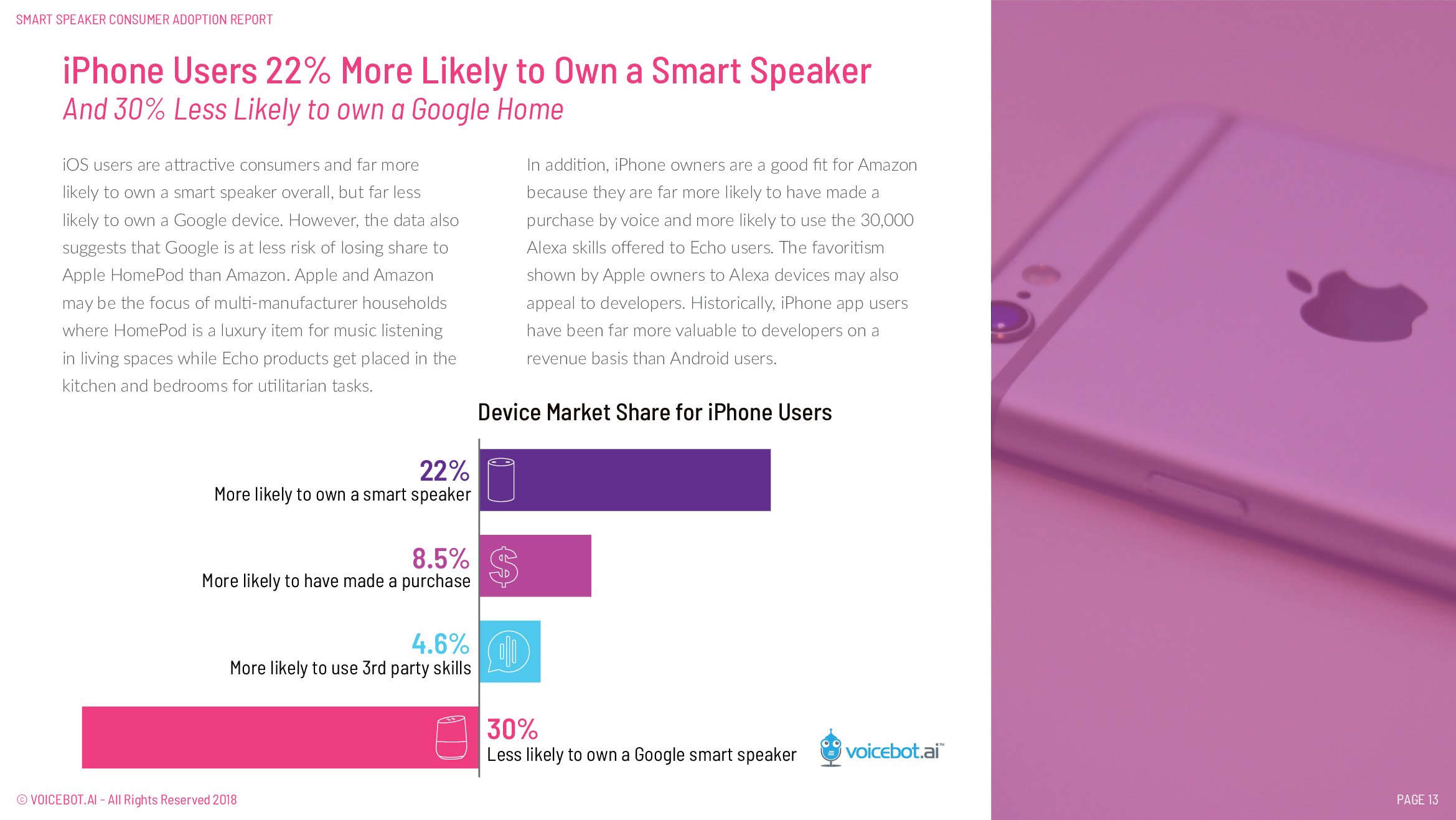 SMART SPEAKER CONSUMER ADOPTION REPORT

iPhone Users 22% More Likely to Own a Smart Speaker

And 30% Less Likely to own a Google Home

iOS users are attractive consumers and far more likely to own a smart speaker overall, but far less likely to own a Google device. However, the data also suggests that Google is at less risk of losing share to Apple HomePod than Amazon. Apple and Amazon may be the focus of multi-manufacturer households where HomePod is a luxury item for music listening in living spaces while Echo products get placed in the kitchen and bedrooms for utilitarian tasks.

In addition, iPhone owners are a good fit for Amazon because they are far more likely to have made a purchase by voice and more likely to use the 30,000 Alexa skills offered to Echo users. The favoritism shown by Apple owners to Alexa devices may also appeal to developers. Historically, iPhone app users have been far more valuable to developers on a revenue basis than Android users.

Device Market Share for iPhone Users

22%
More likely to own a smart speaker

8.5%
More likely to have made a purchase

4.6%
More likely to use 3rd party skills

30%
Less likely to own a Google smart speaker

voicebot.ai™

© VOICEBOT.AI - All Rights Reserved 2018

PAGE 13